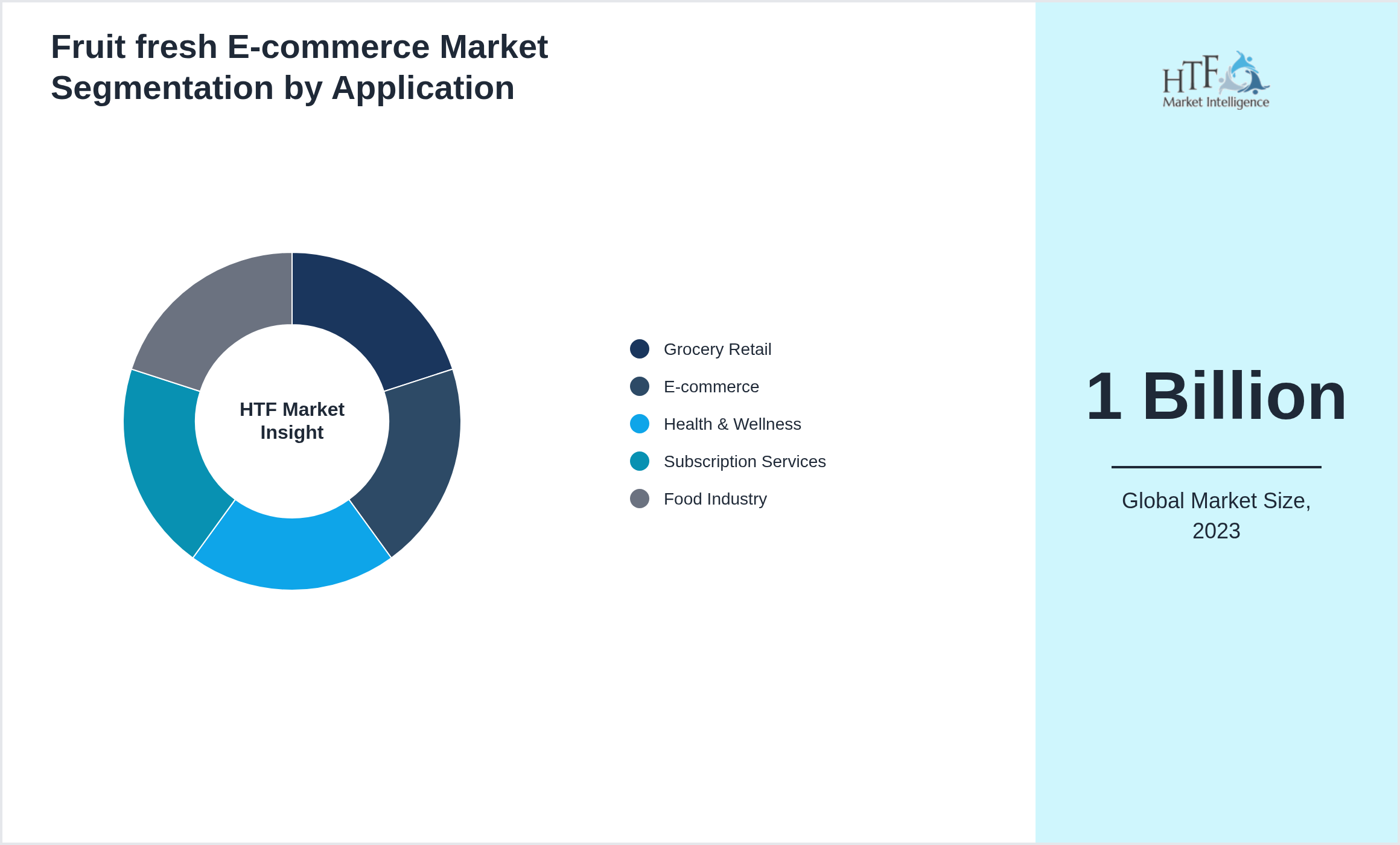 Fruit fresh E-commerce Market Segmentation by Application

HTF Market Insight

Grocery Retail
E-commerce
Health & Wellness
Subscription Services
Food Industry

HTF
Market Intelligence

1 Billion

Global Market Size, 2023